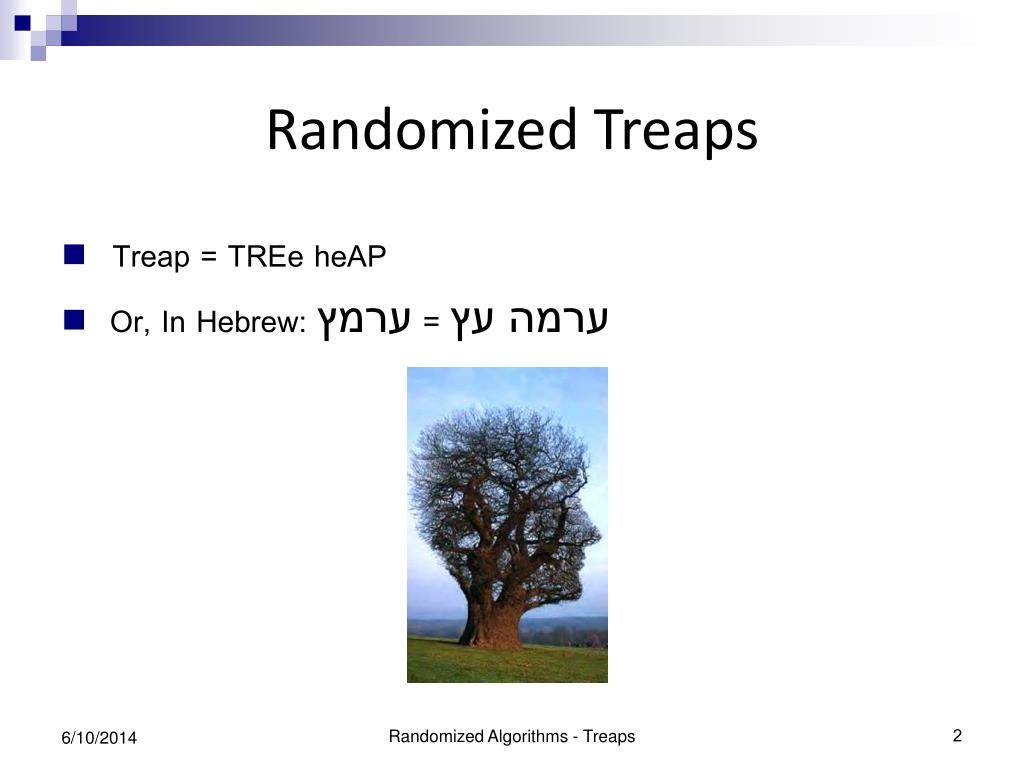 Randomized Treaps

Treap = TREe heAP

Or, In Hebrew: ערמץ = ערמה עץ

6/10/2014

Randomized Algorithms - Treaps

2